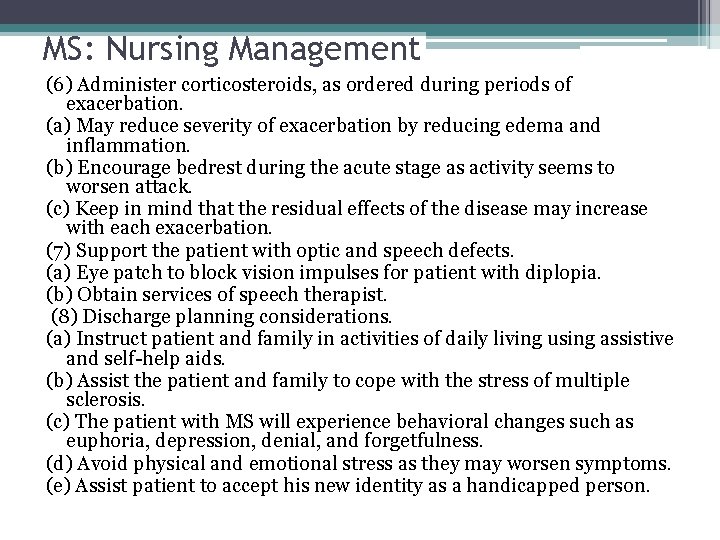 MS: Nursing Management

(6) Administer corticosteroids, as ordered during periods of exacerbation.

(a) May reduce severity of exacerbation by reducing edema and inflammation.

(b) Encourage bedrest during the acute stage as activity seems to worsen attack.

(c) Keep in mind that the residual effects of the disease may increase with each exacerbation.

(7) Support the patient with optic and speech defects.

(a) Eye patch to block vision impulses for patient with diplopia.

(b) Obtain services of speech therapist.

(8) Discharge planning considerations.

(a) Instruct patient and family in activities of daily living using assistive and self-help aids.

(b) Assist the patient and family to cope with the stress of multiple sclerosis.

(c) The patient with MS will experience behavioral changes such as euphoria, depression, denial, and forgetfulness.

(d) Avoid physical and emotional stress as they may worsen symptoms.

(e) Assist patient to accept his new identity as a handicapped person.